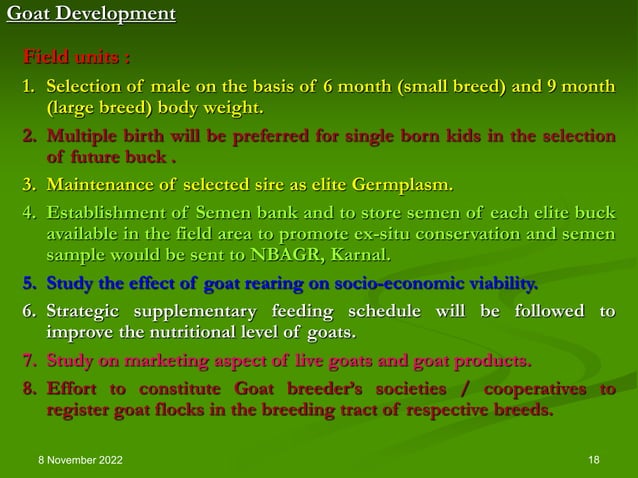 Goat Development

Field units :

1. Selection of male on the basis of 6 month (small breed) and 9 month (large breed) body weight.
2. Multiple birth will be preferred for single born kids in the selection of future buck .
3. Maintenance of selected sire as elite Germplasm.
4. Establishment of Semen bank and to store semen of each elite buck available in the field area to promote ex-situ conservation and semen sample would be sent to NBAGR, Karnal.
5. Study the effect of goat rearing on socio-economic viability.
6. Strategic supplementary feeding schedule will be followed to improve the nutritional level of goats.
7. Study on marketing aspect of live goats and goat products.
8. Effort to constitute Goat breeder's societies / cooperatives to register goat flocks in the breeding tract of respective breeds.

8 November 2022

18